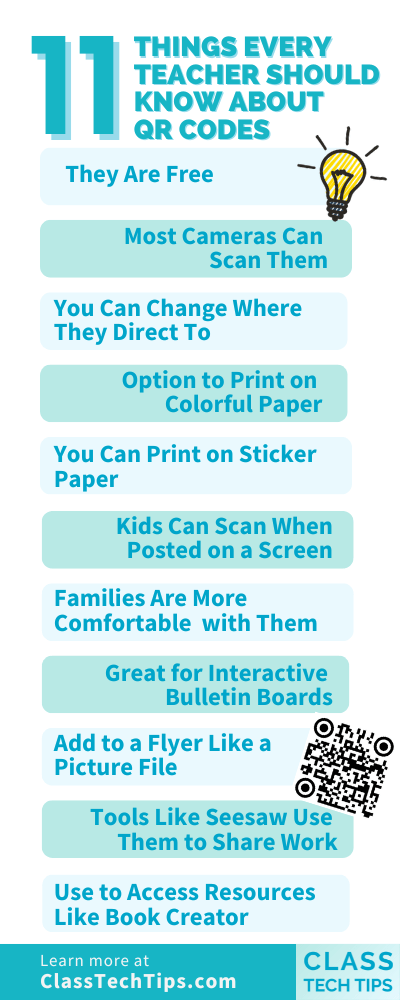 11 THINGS EVERY TEACHER SHOULD KNOW ABOUT QR CODES

They Are Free

Most Cameras Can Scan Them

You Can Change Where They Direct To

Option to Print on Colorful Paper

You Can Print on Sticker Paper

Kids Can Scan When Posted on a Screen

Families Are More Comfortable with Them

Great for Interactive Bulletin Boards

Add to a Flyer Like a Picture File

Tools Like Seesaw Use Them to Share Work

Use to Access Resources Like Book Creator

Learn more at ClassTechTips.com

CLASS TECH TIPS